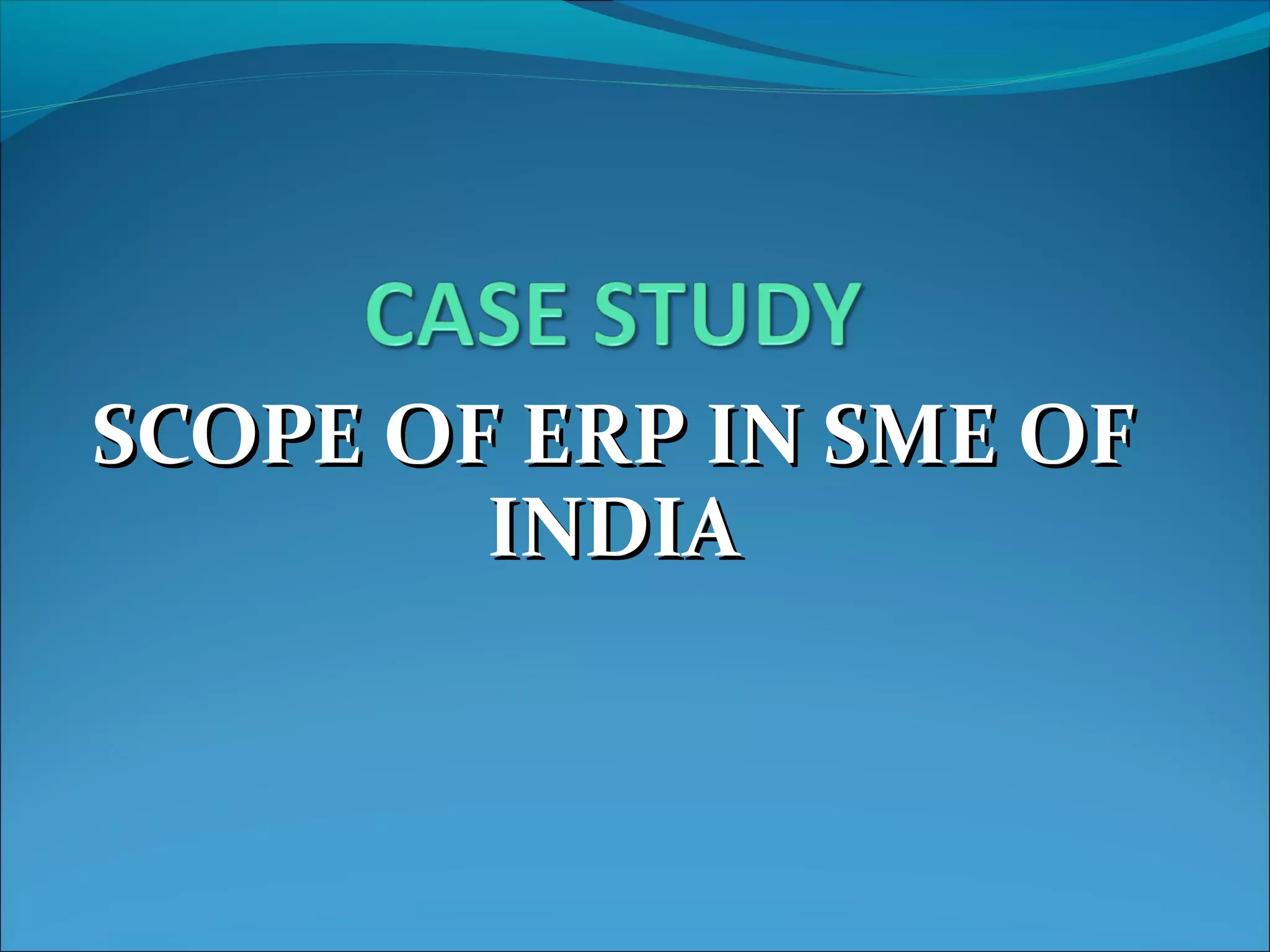 CASE STUDY

SCOPE OF ERP IN SME OF INDIA